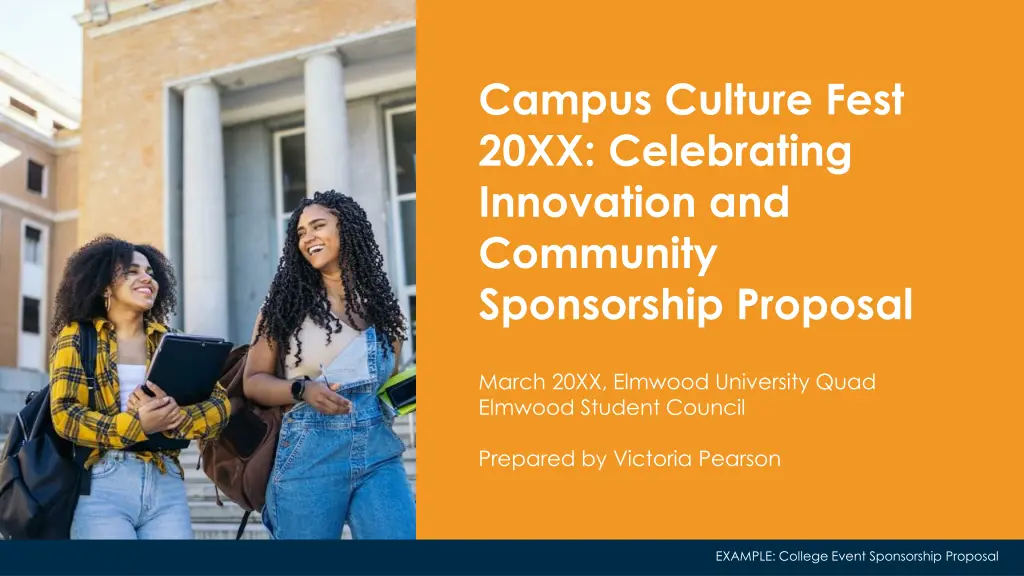 Campus Culture Fest 20XX: Celebrating Innovation and Community Sponsorship Proposal

March 20XX, Elmwood University Quad
Elmwood Student Council

Prepared by Victoria Pearson

EXAMPLE: College Event Sponsorship Proposal